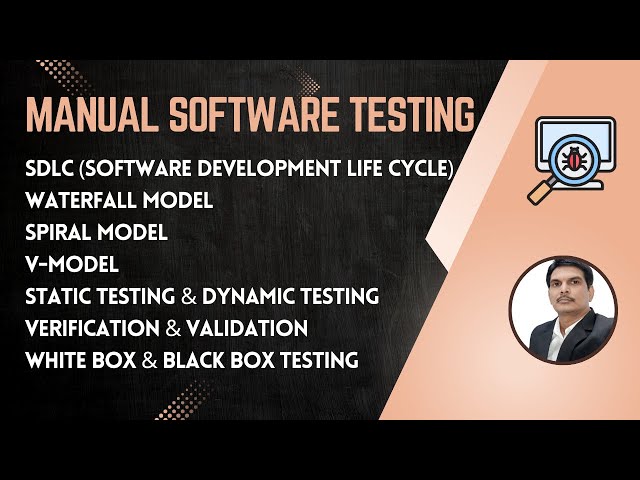 MANUAL SOFTWARE TESTING

SDLC (SOFTWARE DEVELOPMENT LIFE CYCLE)
WATERFALL MODEL
SPIRAL MODEL
V-MODEL
STATIC TESTING & DYNAMIC TESTING
VERIFICATION & VALIDATION
WHITE BOX & BLACK BOX TESTING